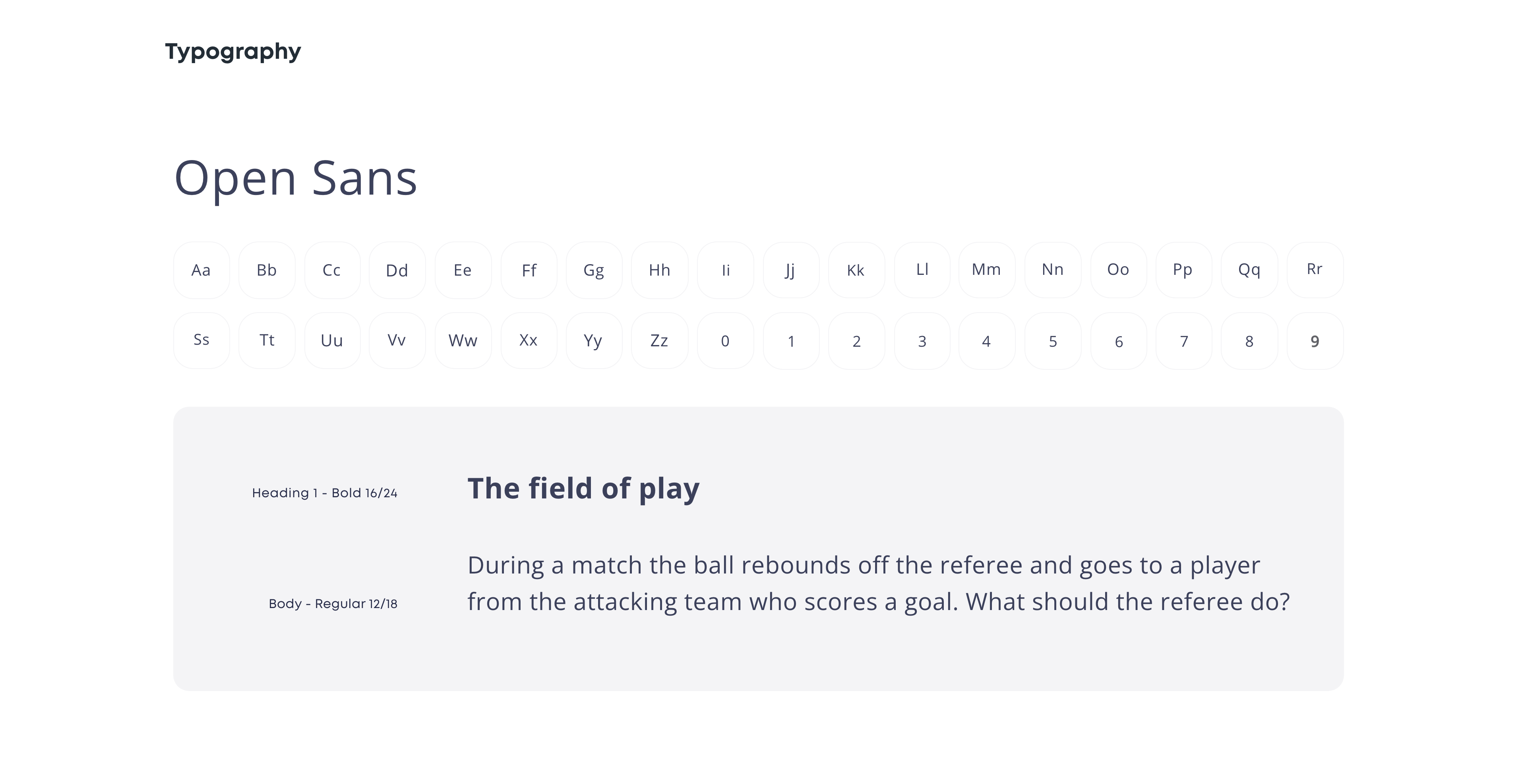 Typography

Open Sans

Aa Bb Cc Dd Ee Ff Gg Hh Ii Jj Kk Ll Mm Nn Oo Pp Qq Rr

Ss Tt Uu Vv Ww Xx Yy Zz 0 1 2 3 4 5 6 7 8 9

Heading 1 - Bold 16/24

The field of play

Body - Regular 12/18

During a match the ball rebounds off the referee and goes to a player from the attacking team who scores a goal. What should the referee do?